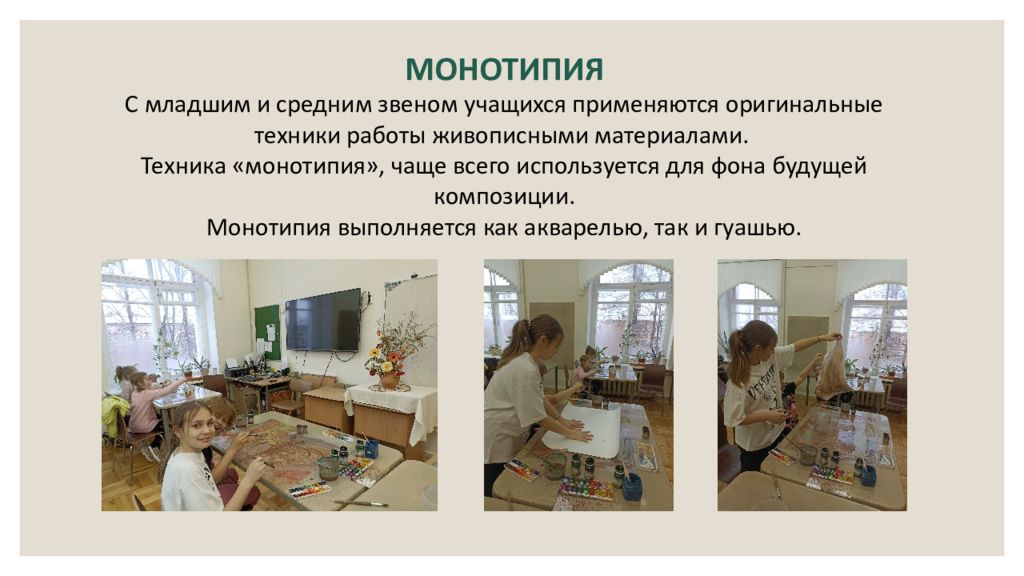 МОНОТИПИЯ

С младшим и средним звеном учащихся применяются оригинальные техники работы живописными материалами.

Техника «монотипия», чаще всего используется для фона будущей композиции.

Монотипия выполняется как акварелью, так и гуашью.